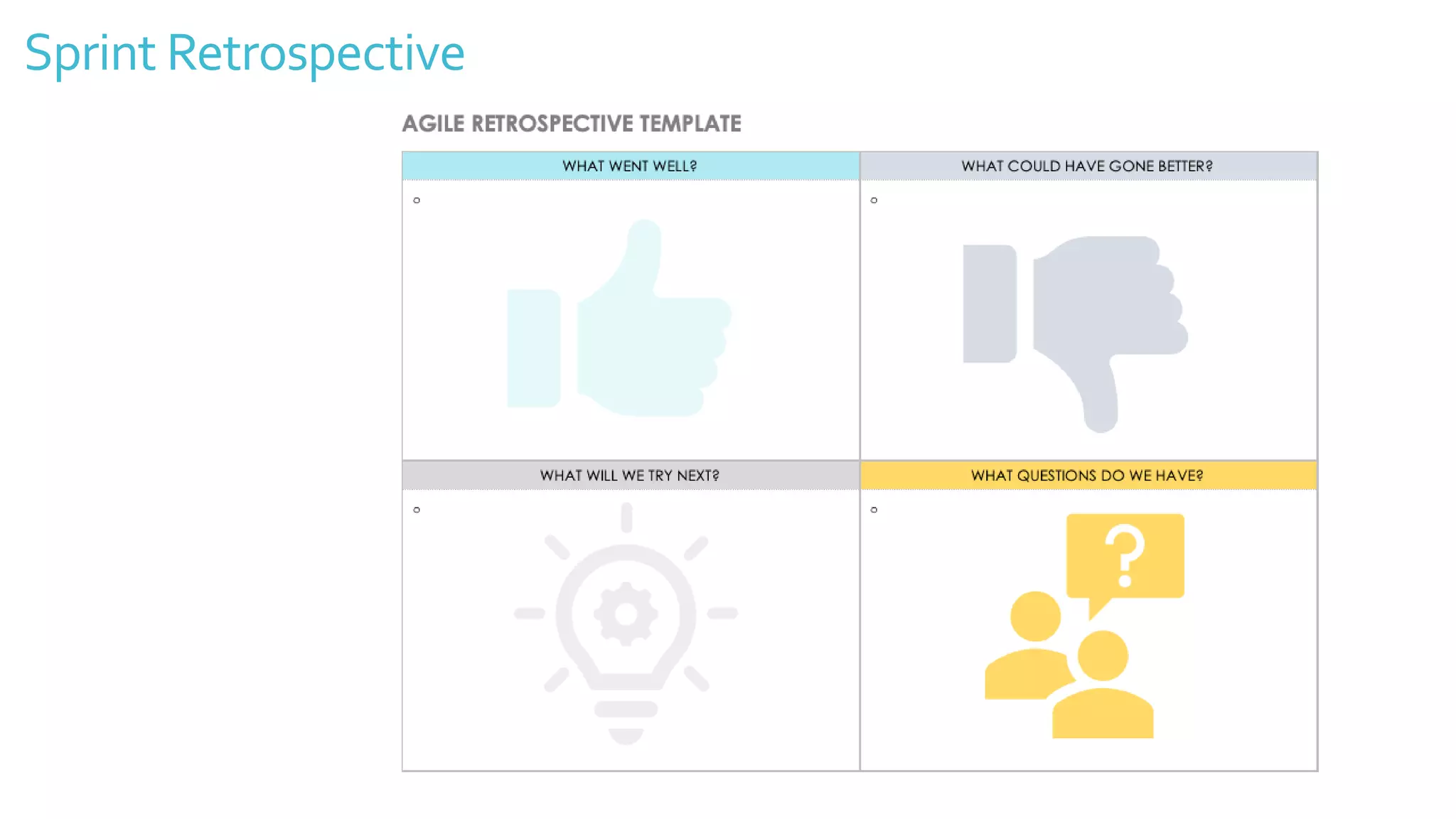 Sprint Retrospective

AGILE RETROSPECTIVE TEMPLATE

| WHAT WENT WELL? | WHAT COULD HAVE GONE BETTER? |
|---|---|
| o | o |
| WHAT WILL WE TRY NEXT? | WHAT QUESTIONS DO WE HAVE? |
| o | o |